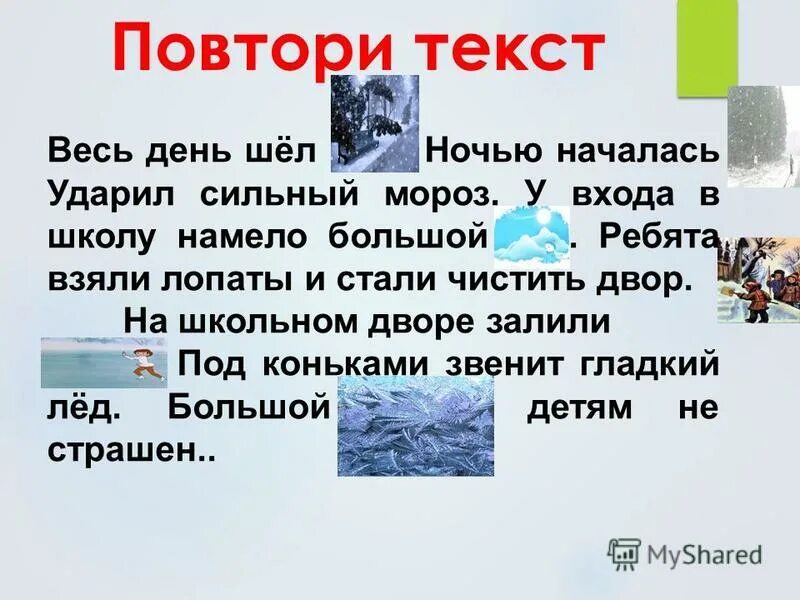 Повтори текст

Весь день шёл Ночью началась Ударил сильный мороз. У входа в школу намело большой . Ребята взяли лопаты и стали чистить двор.

На школьном дворе залили Под коньками звенит гладкий лёд. Большой детям не страшен..

MyShared